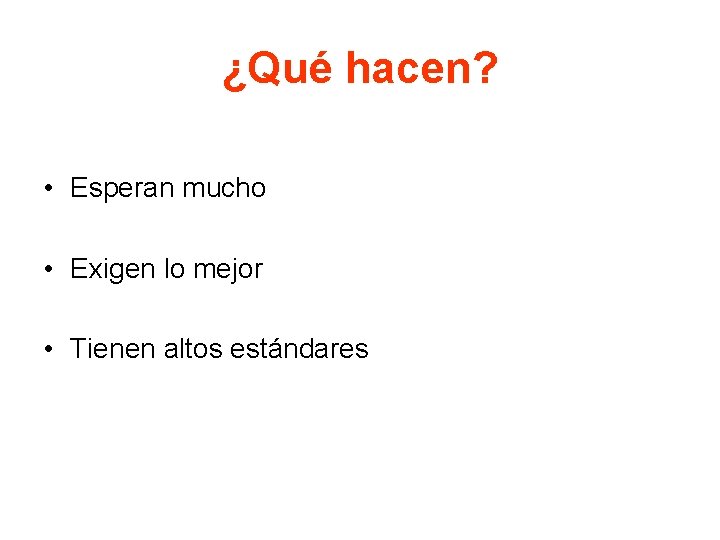 ¿Qué hacen?

• Esperan mucho

• Exigen lo mejor

• Tienen altos estándares